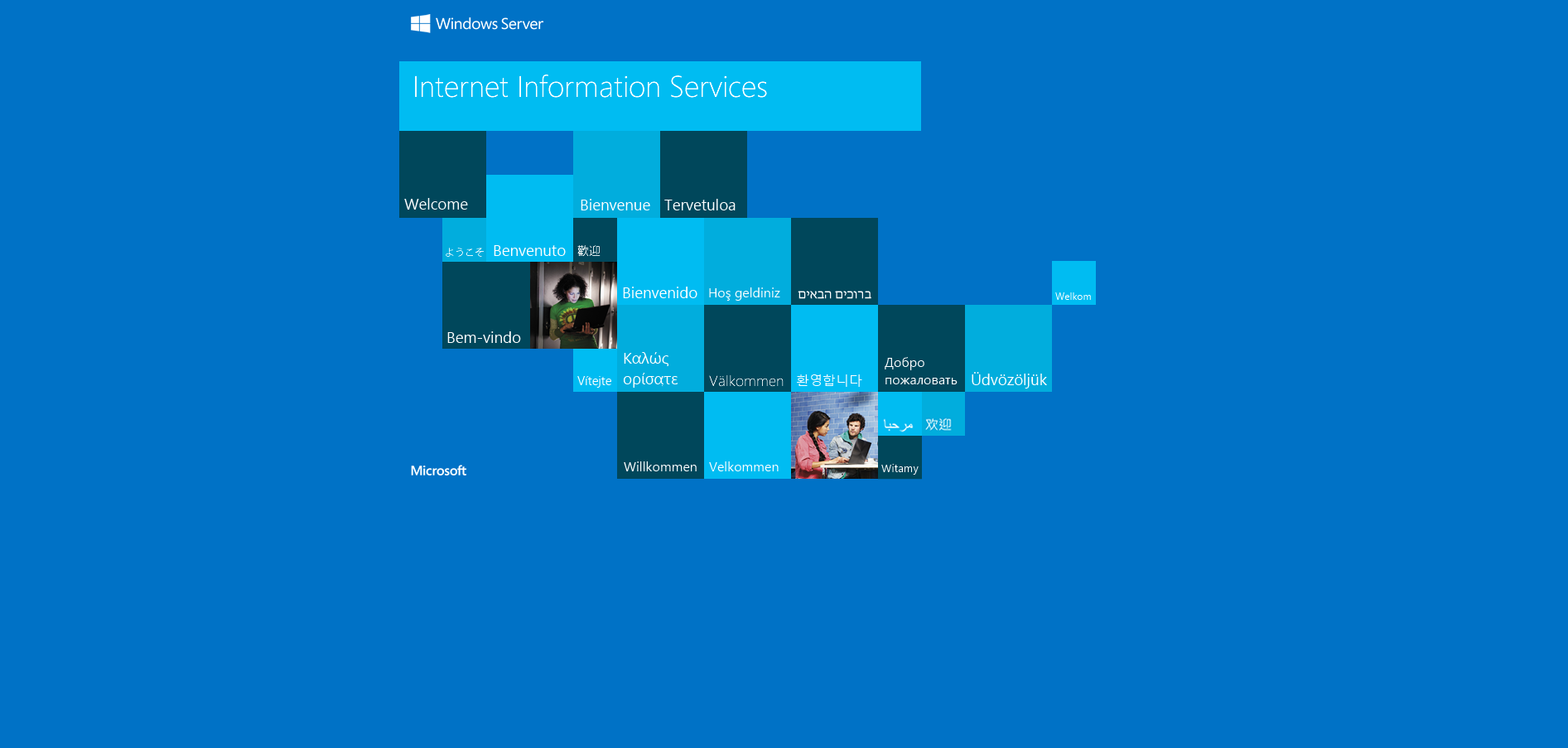 Windows Server

Internet Information Services

Welcome

Bienvenue

Tervetuloa

ようこそ

Benvenuto

歡迎

Bienvenido

Hoş geldiniz

ברוכים הבאים

Welkom

Bem-vindo

Vítejte

Καλώς ορίσατε

Välkommen

환영합니다

Добро пожаловать

Üdvözöljük

مرحبا

欢迎

Willkommen

Velkommen

Witamy

Microsoft